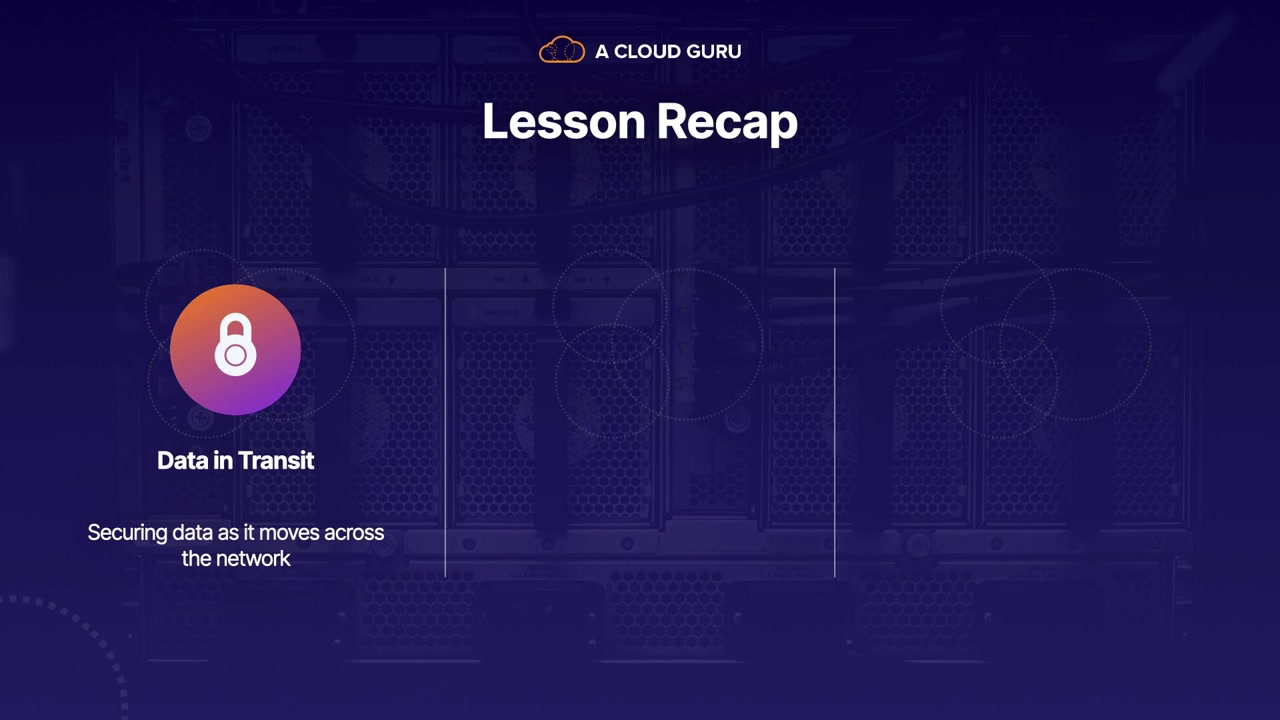 A CLOUD GURU

Lesson Recap

Data in Transit

Securing data as it moves across the network